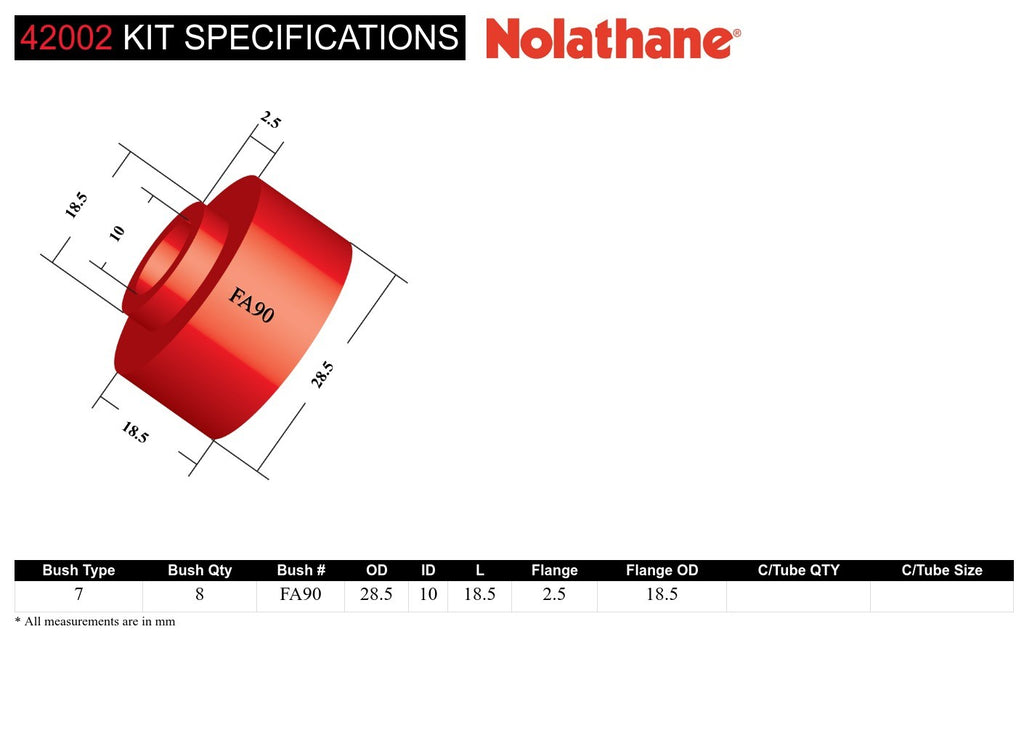 42002 KIT SPECIFICATIONS Nolathane®

2.5
18.5
10
FA90
28.5
18.5

| Bush Type | Bush Qty | Bush # | OD | ID | L | Flange | Flange OD | C/Tube QTY | C/Tube Size |
|---|---|---|---|---|---|---|---|---|---|
| 7 | 8 | FA90 | 28.5 | 10 | 18.5 | 2.5 | 18.5 | | |

* All measurements are in mm